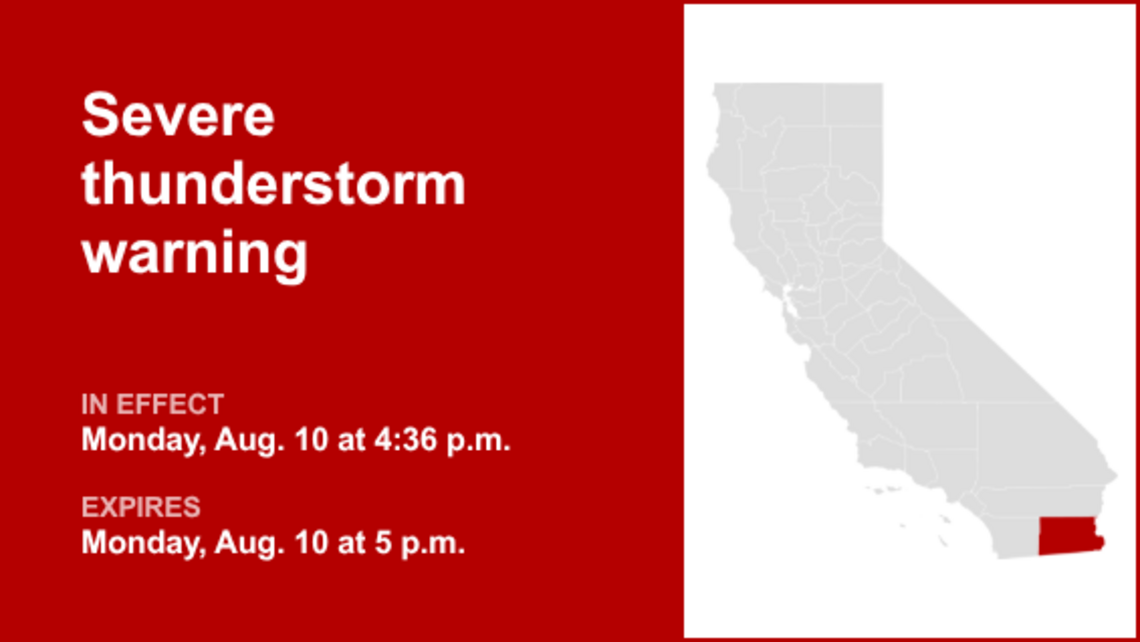 Severe thunderstorm warning

IN EFFECT
Monday, Aug. 10 at 4:36 p.m.

EXPIRES
Monday, Aug. 10 at 5 p.m.